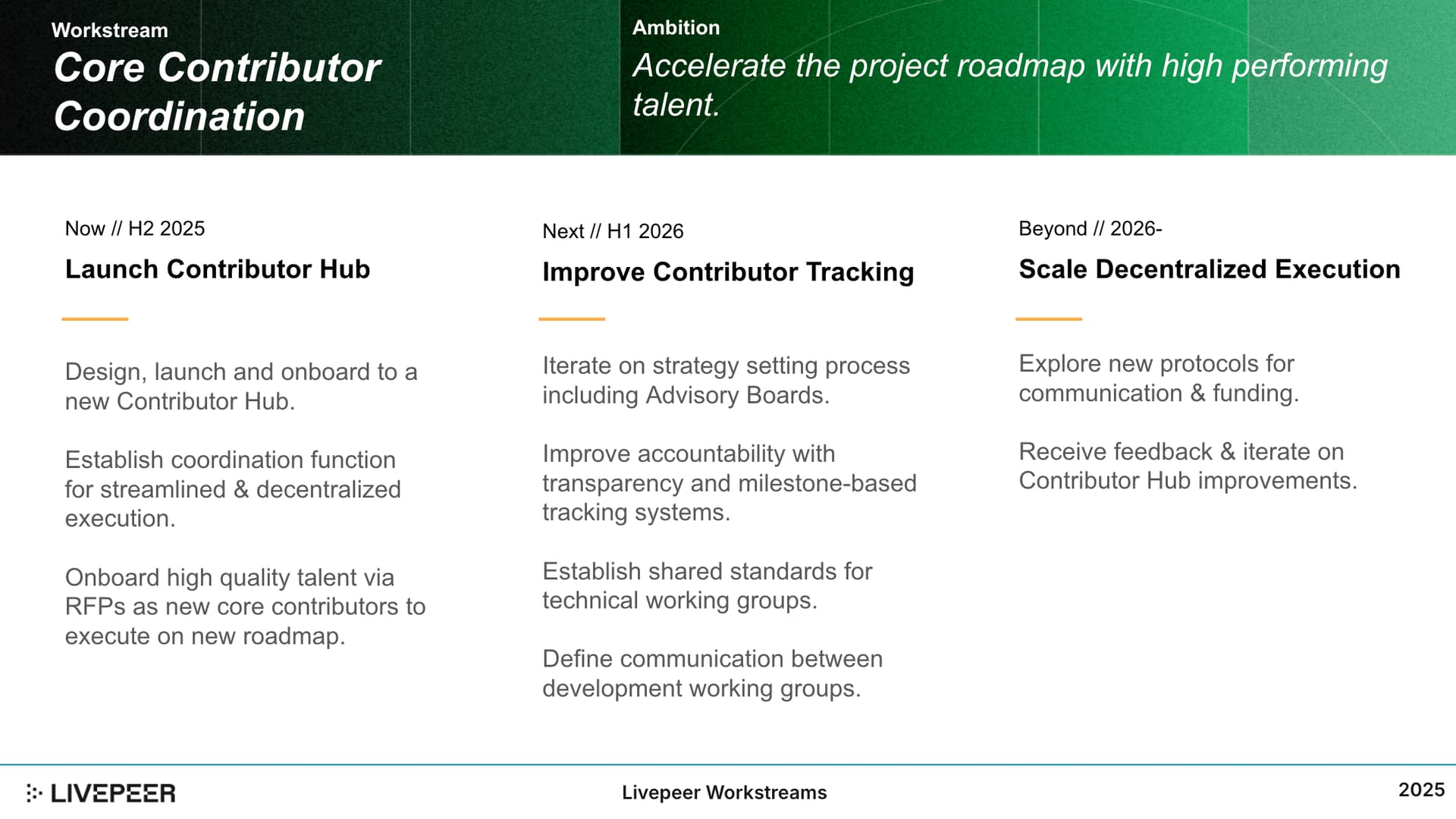 Workstream
Core Contributor Coordination

Ambition
Accelerate the project roadmap with high performing talent.

Now // H2 2025
Launch Contributor Hub

Design, launch and onboard to a new Contributor Hub.

Establish coordination function for streamlined & decentralized execution.

Onboard high quality talent via RFPs as new core contributors to execute on new roadmap.

Next // H1 2026
Improve Contributor Tracking

Iterate on strategy setting process including Advisory Boards.

Improve accountability with transparency and milestone-based tracking systems.

Establish shared standards for technical working groups.

Define communication between development working groups.

Beyond // 2026-
Scale Decentralized Execution

Explore new protocols for communication & funding.

Receive feedback & iterate on Contributor Hub improvements.

LIVEPEER
Livepeer Workstreams
2025